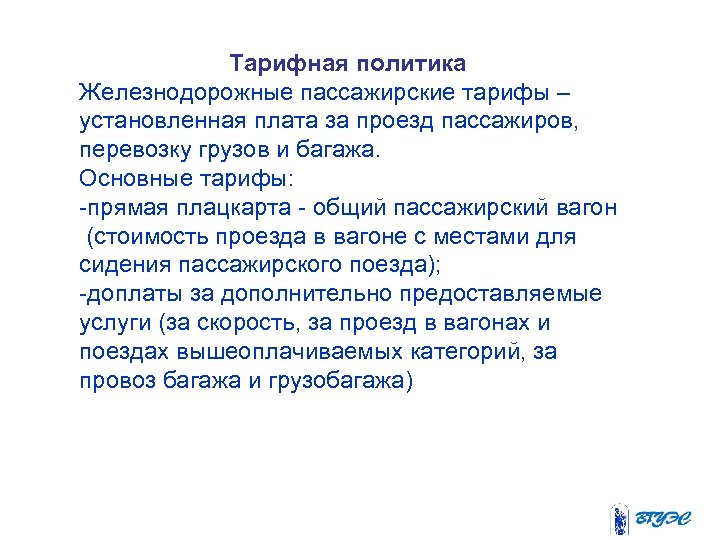 Тарифная политика

Железнодорожные пассажирские тарифы – установленная плата за проезд пассажиров, перевозку грузов и багажа.

Основные тарифы:

-прямая плацкарта - общий пассажирский вагон (стоимость проезда в вагоне с местами для сидения пассажирского поезда);

-доплаты за дополнительно предоставляемые услуги (за скорость, за проезд в вагонах и поездах вышеоплачиваемых категорий, за провоз багажа и грузобагажа)

ВГУЭС